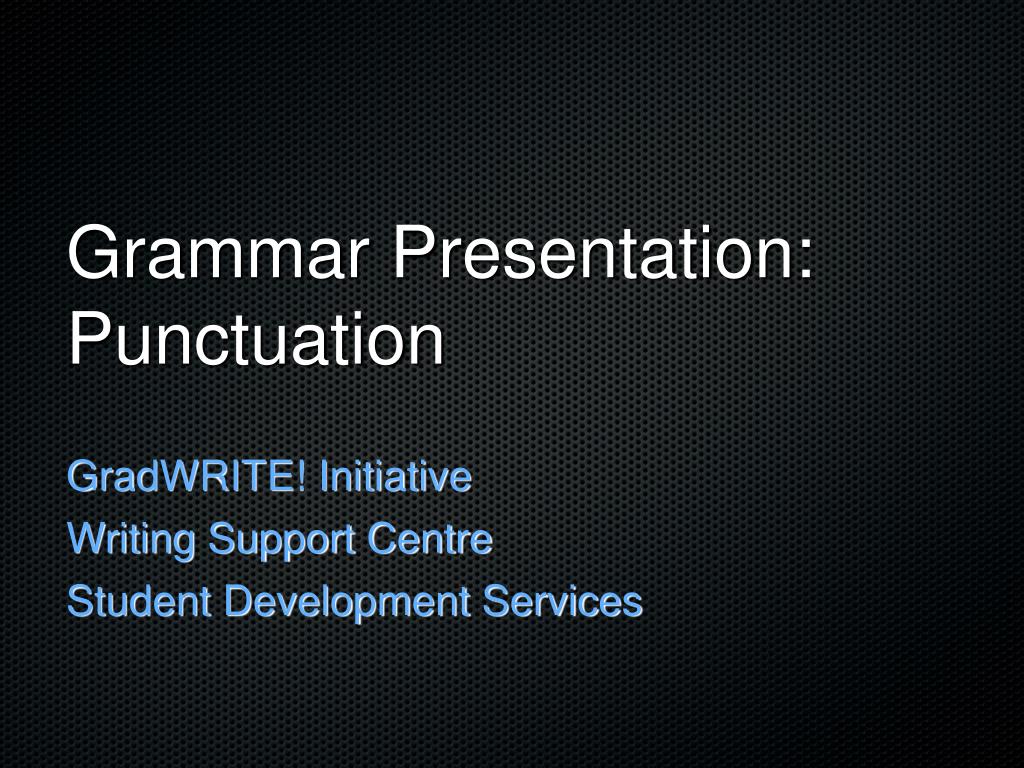 Grammar Presentation: Punctuation

GradWRITE! Initiative
Writing Support Centre
Student Development Services